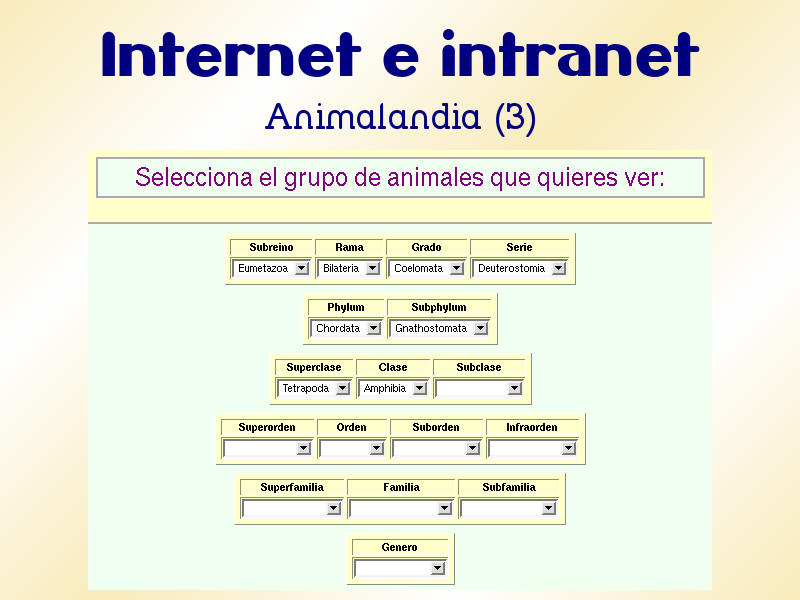 Internet e intranet

Animalandia (3)

Selecciona el grupo de animales que quieres ver:

| Subreino | Rama | Grado | Serie |
|---|---|---|---|
| Eumetazoa | Bilateria | Coelomata | Deuterostomia |

| Phylum | Subphylum |
|---|---|
| Chordata | Gnathostomata |

| Superclase | Clase | Subclase |
|---|---|---|
| Tetrapoda | Amphibia | |

| Superorden | Orden | Suborden | Infraorden |
|---|---|---|---|
| | | | |

| Superfamilia | Familia | Subfamilia |
|---|---|---|
| | | |

| Genero |
|---|
| |